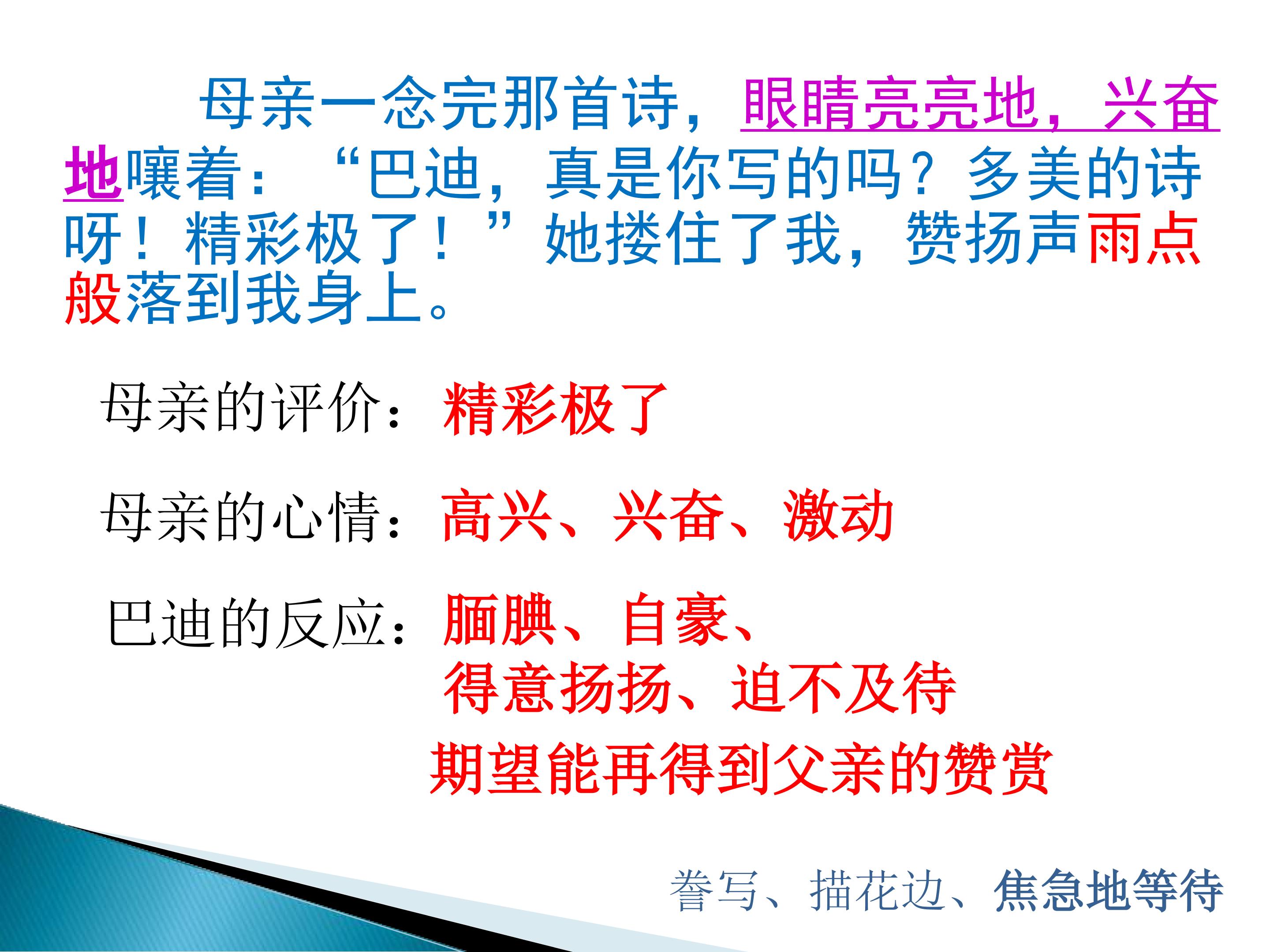 母亲一念完那首诗，眼睛亮亮地，兴奋地嚷着：“巴迪，真是你写的吗？多美的诗呀！精彩极了！”她搂住了我，赞扬声雨点般落到我身上。

母亲的评价：精彩极了

母亲的心情：高兴、兴奋、激动

巴迪的反应：腼腆、自豪、得意扬扬、迫不及待

期望能再得到父亲的赞赏

誊写、描花边、焦急地等待